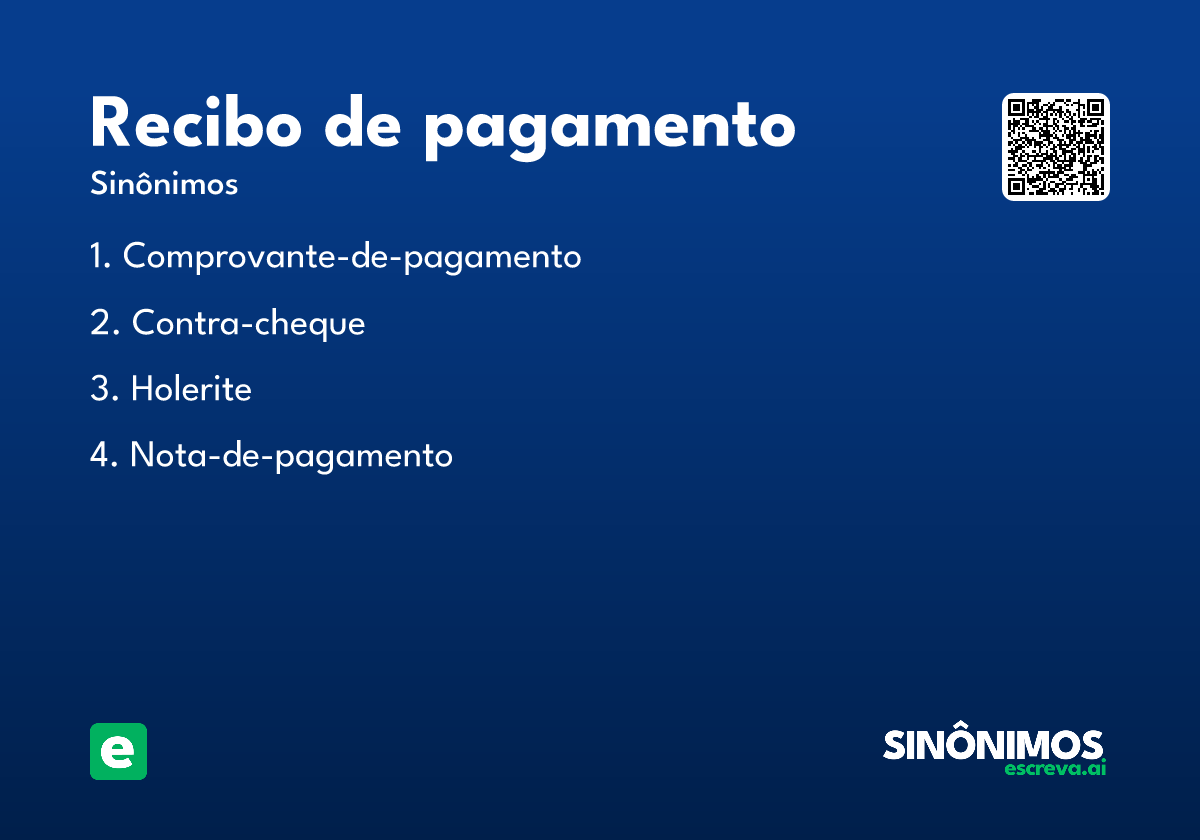 Recibo de pagamento

Sinônimos

1. Comprovante-de-pagamento

2. Contra-cheque

3. Holerite

4. Nota-de-pagamento

e

SINÔNIMOS
escreva.ai